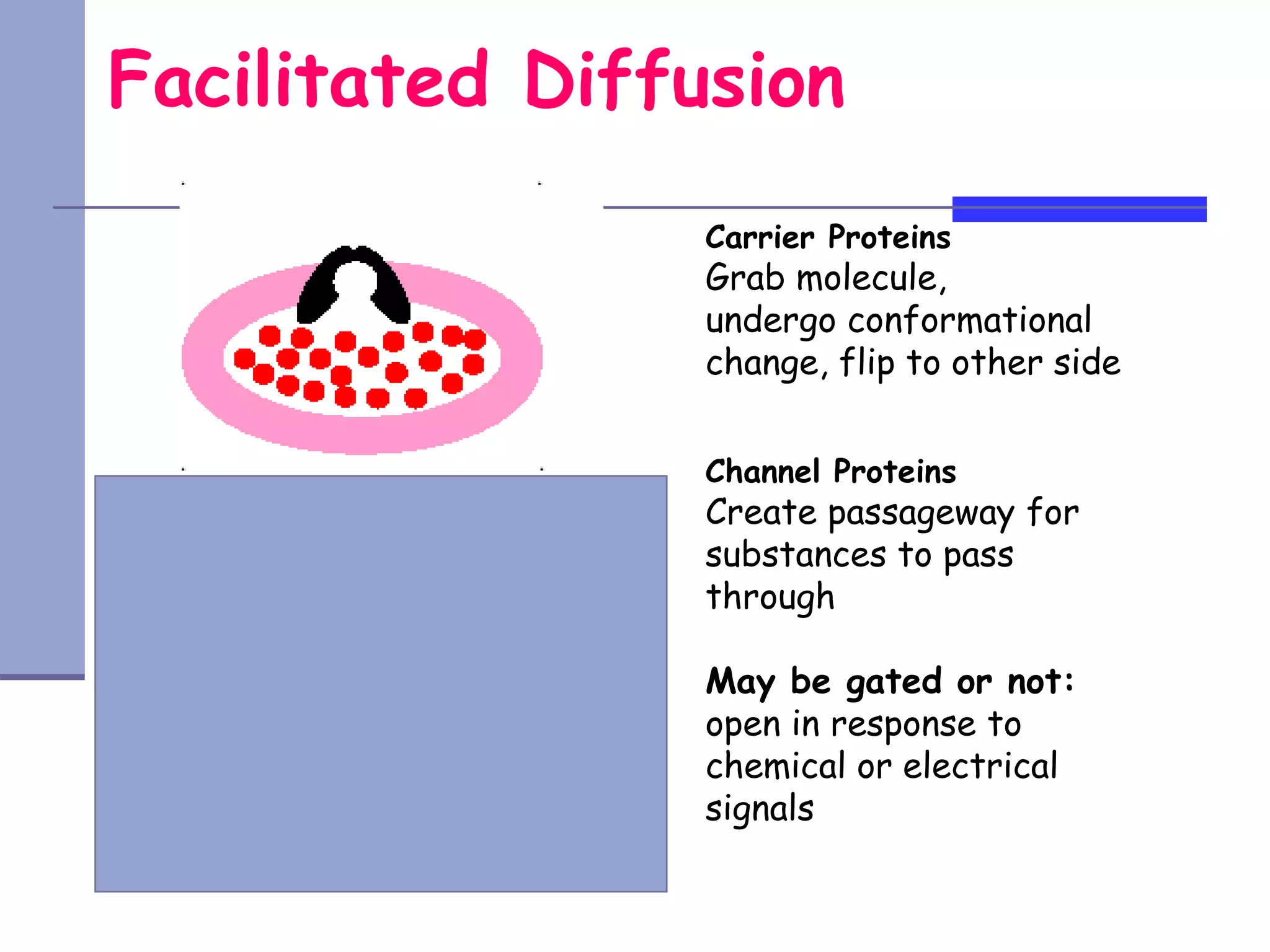 Facilitated Diffusion

Carrier Proteins
Grab molecule, undergo conformational change, flip to other side

Channel Proteins
Create passageway for substances to pass through

May be gated or not:
open in response to chemical or electrical signals